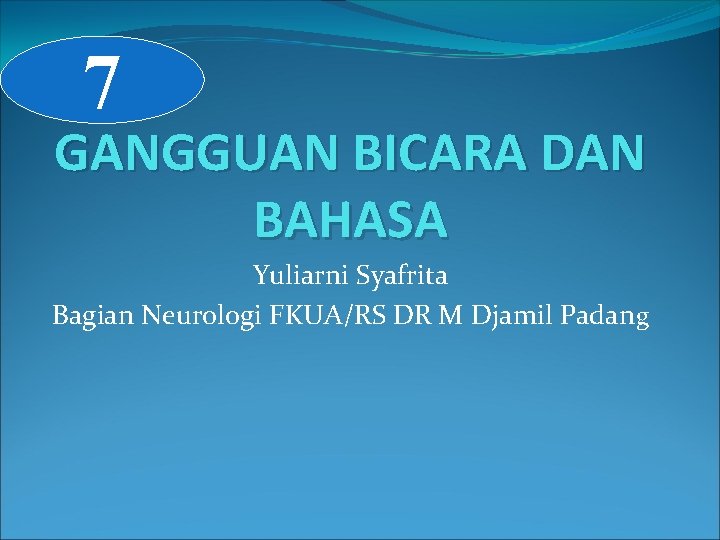 7

GANGGUAN BICARA DAN BAHASA

Yuliarni Syafrita
Bagian Neurologi FKUA/RS DR M Djamil Padang